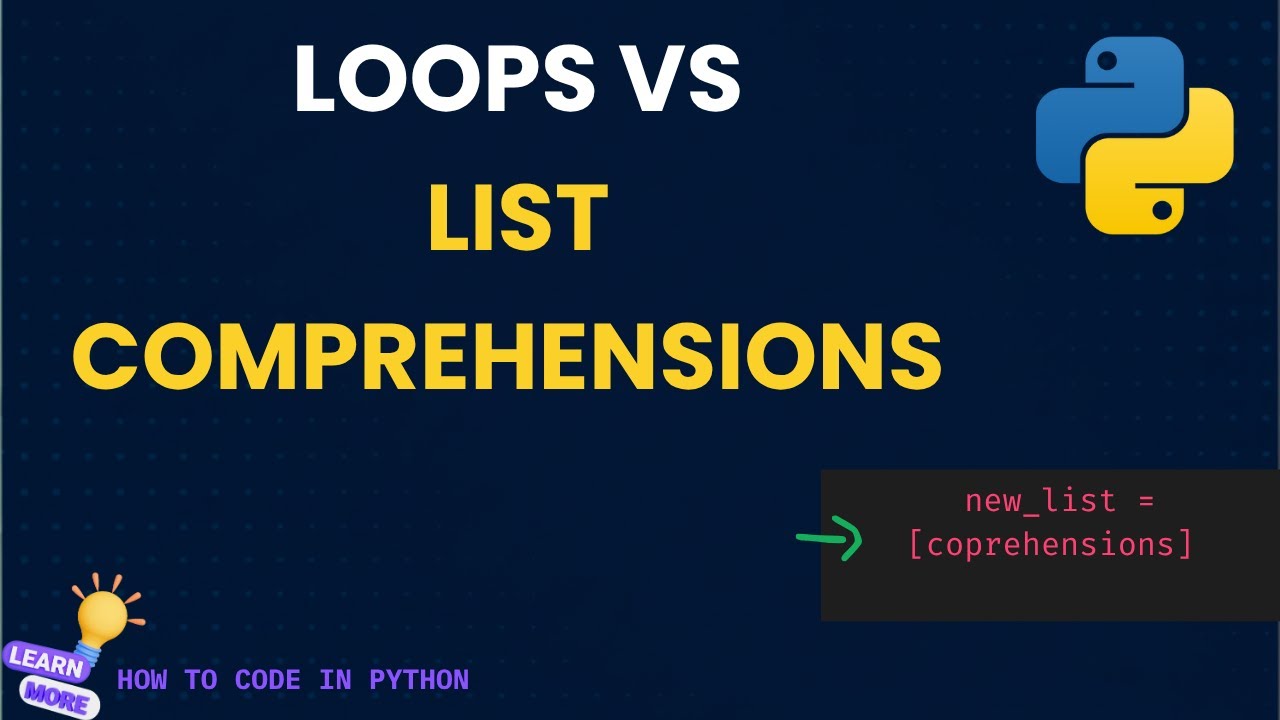 LOOPS VS
LIST
COMPREHENSIONS

new_list =
[coprehensions]

LEARN
MORE

HOW TO CODE IN PYTHON